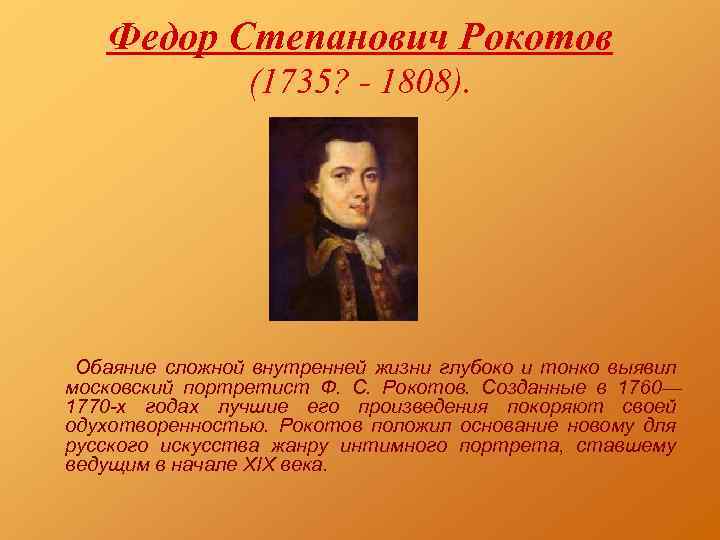 Федор Степанович Рокотов
(1735? - 1808).

Обаяние сложной внутренней жизни глубоко и тонко выявил московский портретист Ф. С. Рокотов. Созданные в 1760—1770-х годах лучшие его произведения покоряют своей одухотворенностью. Рокотов положил основание новому для русского искусства жанру интимного портрета, ставшему ведущим в начале XIX века.